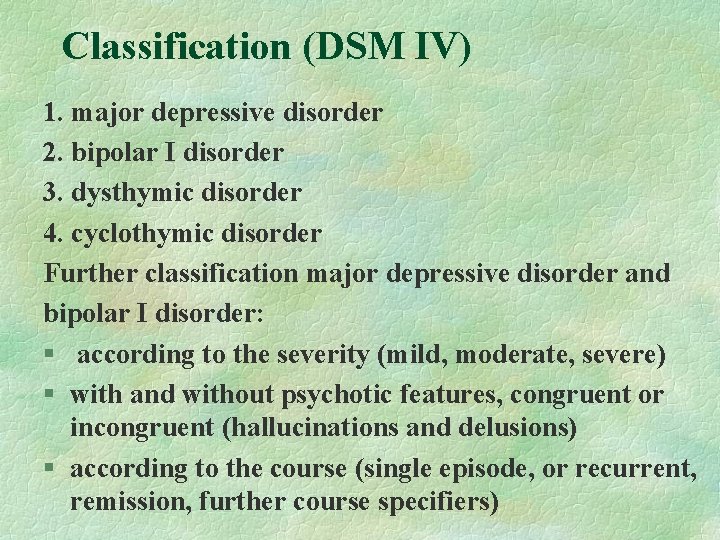 Classification (DSM IV)

1. major depressive disorder
2. bipolar I disorder
3. dysthymic disorder
4. cyclothymic disorder
Further classification major depressive disorder and bipolar I disorder:

§ according to the severity (mild, moderate, severe)
§ with and without psychotic features, congruent or incongruent (hallucinations and delusions)
§ according to the course (single episode, or recurrent, remission, further course specifiers)